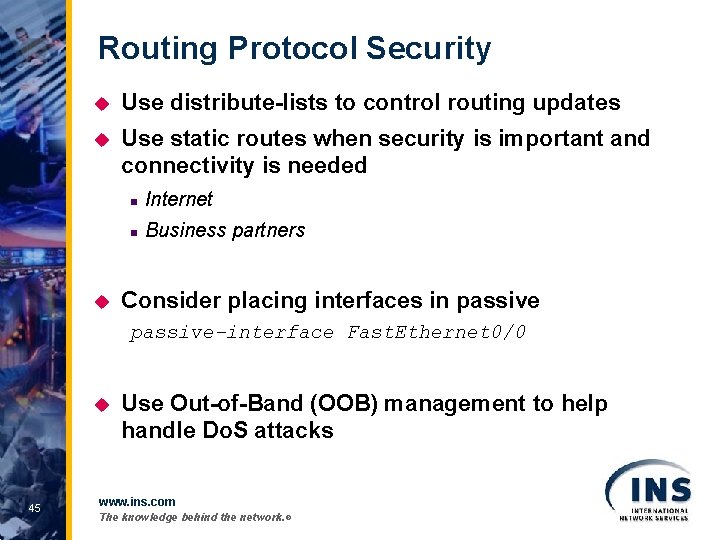 Routing Protocol Security

Use distribute-lists to control routing updates

Use static routes when security is important and connectivity is needed

Internet

Business partners

Consider placing interfaces in passive

passive-interface FastEthernet0/0

Use Out-of-Band (OOB) management to help handle DoS attacks

45

www.ins.com

The knowledge behind the network.®

INS

INTERNATIONAL NETWORK SERVICES